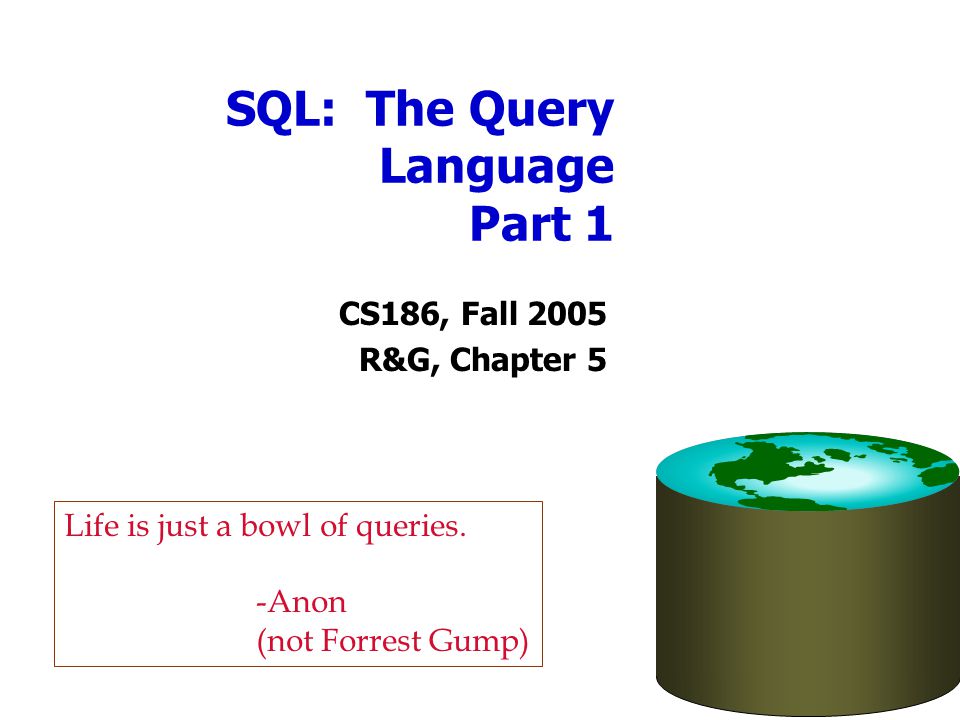 SQL: The Query Language Part 1

CS186, Fall 2005
R&G, Chapter 5

Life is just a bowl of queries.

-Anon
(not Forrest Gump)